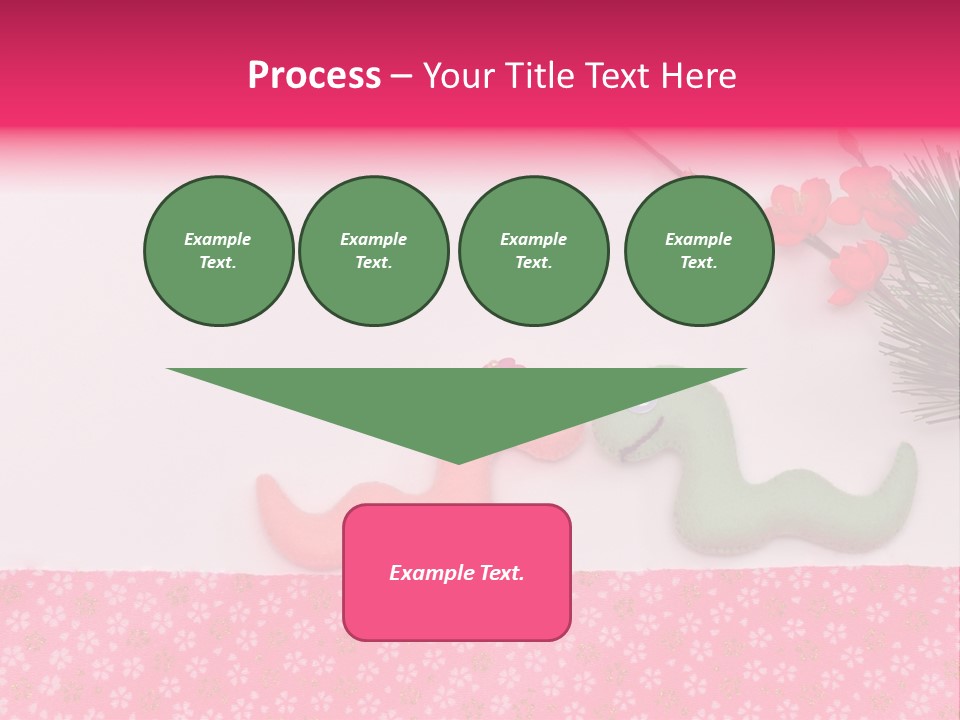 Process – Your Title Text Here

Example Text.

Example Text.

Example Text.

Example Text.

Example Text.